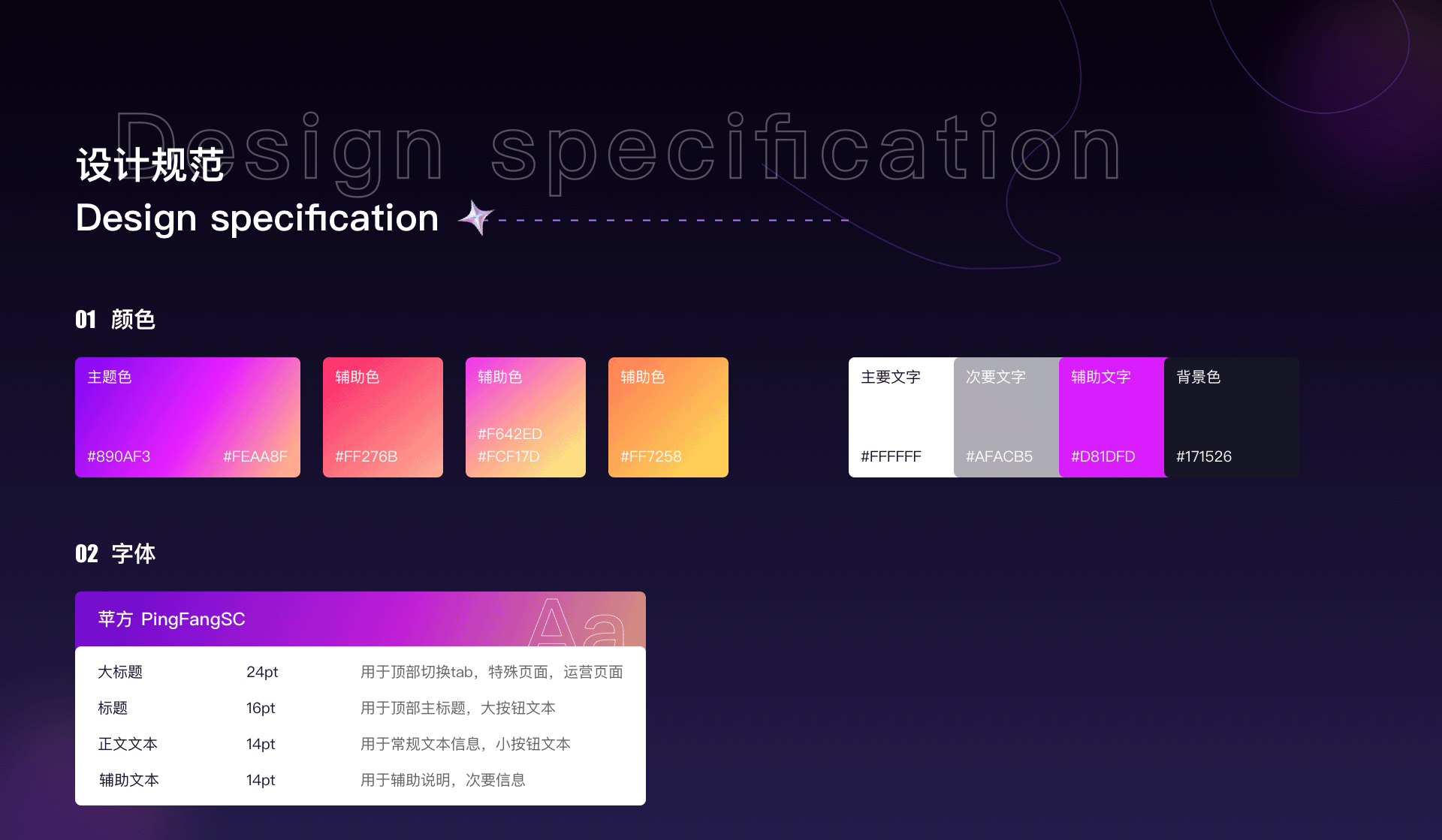 Design specification

设计规范

Design specification

01 颜色

主题色

#890AF3 #FEAA8F

辅助色

#FF276B

辅助色

#F642ED
#FCF17D

辅助色

#FF7258

主要文字

#FFFFFF

次要文字

#AFACB5

辅助文字

#D81DFD

背景色

#171526

02 字体

苹方 PingFangSC

Aa

| 大标题 | 24pt | 用于顶部切换tab，特殊页面，运营页面 |
|---|---|---|
| 标题 | 16pt | 用于顶部主标题，大按钮文本 |
| 正文文本 | 14pt | 用于常规文本信息，小按钮文本 |
| 辅助文本 | 14pt | 用于辅助说明，次要信息 |